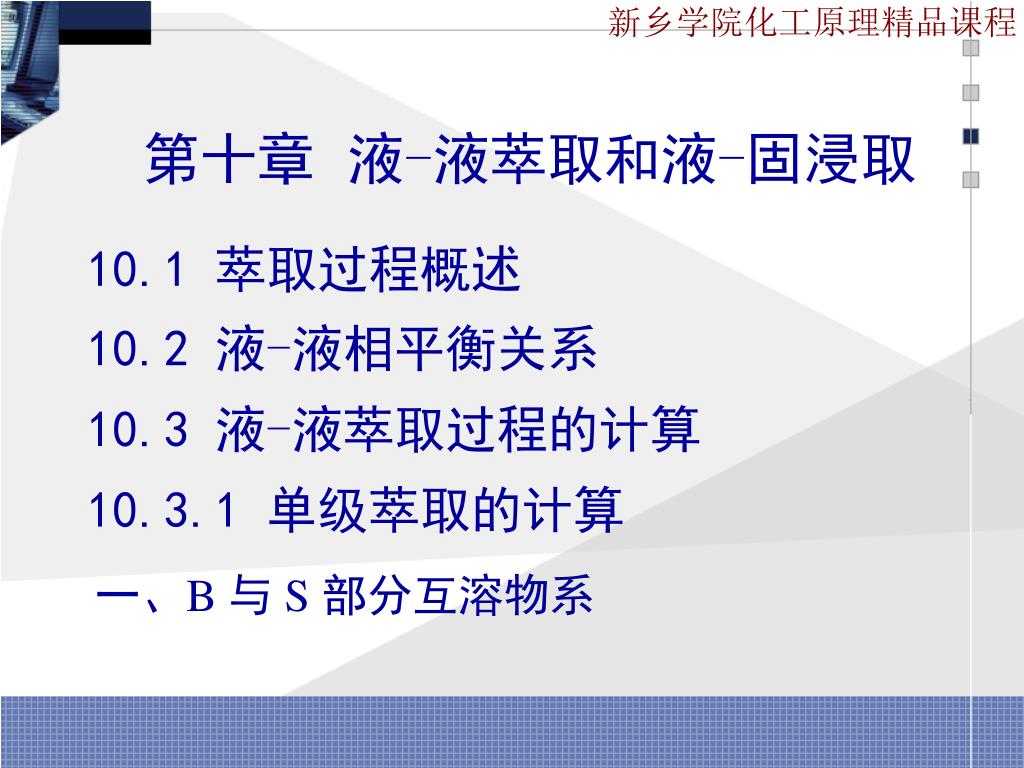 新乡学院化工原理精品课程

第十章 液-液萃取和液-固浸取

10.1 萃取过程概述

10.2 液-液相平衡关系

10.3 液-液萃取过程的计算

10.3.1 单级萃取的计算

一、B 与 S 部分互溶物系